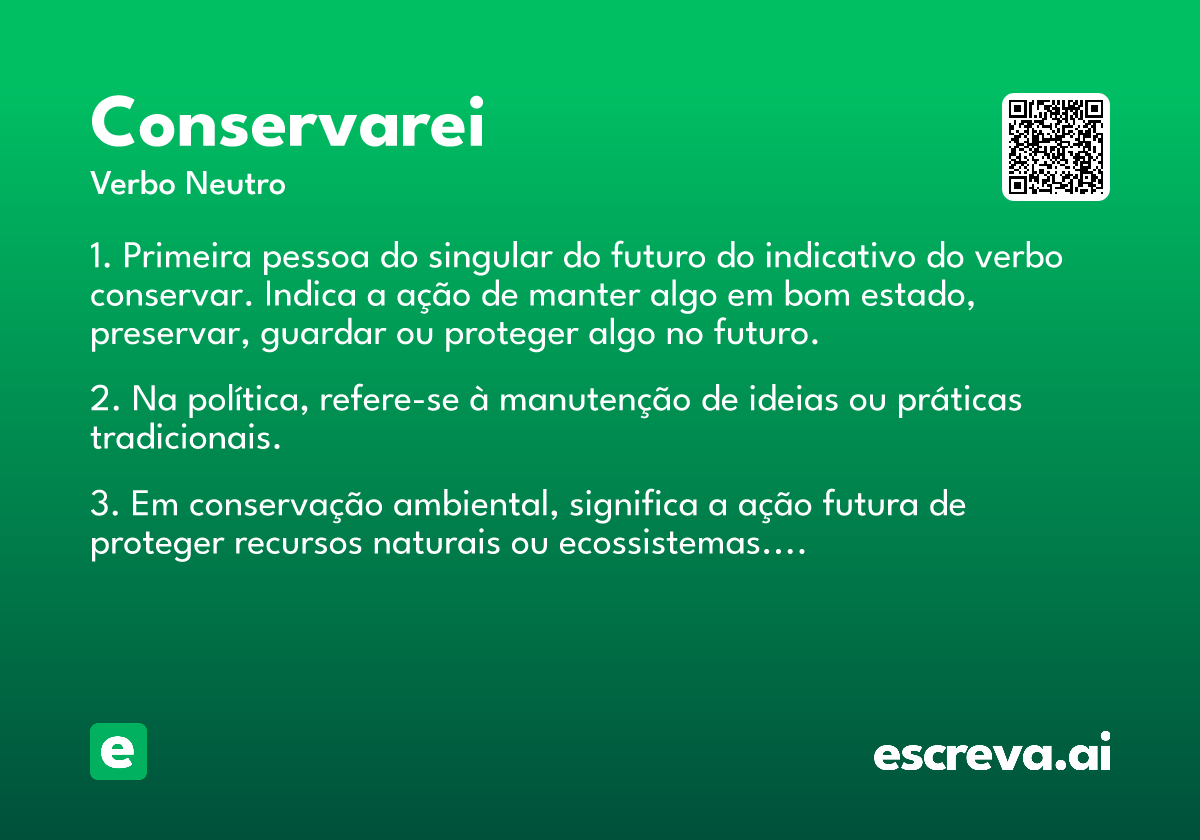 Conservarei

Verbo Neutro

1. Primeira pessoa do singular do futuro do indicativo do verbo conservar. Indica a ação de manter algo em bom estado, preservar, guardar ou proteger algo no futuro.

2. Na política, refere-se à manutenção de ideias ou práticas tradicionais.

3. Em conservação ambiental, significa a ação futura de proteger recursos naturais ou ecossistemas....

e

escreva.ai